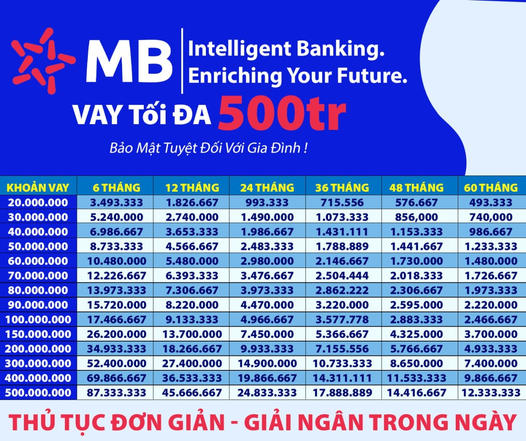 MB Intelligent Banking. Enriching Your Future.

VAY Tối ĐA 500tr

Bảo Mật Tuyệt Đối Với Gia Đình !

| KHOẢN VAY | 6 THÁNG | 12 THÁNG | 24 THÁNG | 36 THÁNG | 48 THÁNG | 60 THÁNG |
|---|---|---|---|---|---|---|
| 20.000.000 | 3.493.333 | 1.826.667 | 993.333 | 715.556 | 576.667 | 493.333 |
| 30.000.000 | 5.240.000 | 2.740.000 | 1.490.000 | 1.073.333 | 856,000 | 740,000 |
| 40.000.000 | 6.986.667 | 3.653.333 | 1.986.667 | 1.431.111 | 1.153.333 | 986.667 |
| 50.000.000 | 8.733.333 | 4.566.667 | 2.483.333 | 1.788.889 | 1.441.667 | 1.233.333 |
| 60.000.000 | 10.480.000 | 5.480.000 | 2.980.000 | 2.146.667 | 1.730.000 | 1.480.000 |
| 70.000.000 | 12.226.667 | 6.393.333 | 3.476.667 | 2.504.444 | 2.018.333 | 1.726.667 |
| 80.000.000 | 13.973.333 | 7.306.667 | 3.973.333 | 2.862.222 | 2.306.667 | 1.973.333 |
| 90.000.000 | 15.720.000 | 8.220.000 | 4.470.000 | 3.220.000 | 2.595.000 | 2.220.000 |
| 100.000.000 | 17.466.667 | 9.133.333 | 4.966.667 | 3.577.778 | 2.883.333 | 2.466.667 |
| 150.000.000 | 26.200.000 | 13.700.000 | 7.450.000 | 5.366.667 | 4.325.000 | 3.700.000 |
| 200.000.000 | 34.933.333 | 18.266.667 | 9.933.333 | 7.155.556 | 5.766.667 | 4.933.333 |
| 300.000.000 | 52.400.000 | 27.400.000 | 14.900.000 | 10.733.333 | 8.650.000 | 7.400.000 |
| 400.000.000 | 69.866.667 | 36.533.333 | 19.866.667 | 14.311.111 | 11.533.333 | 9.866.667 |
| 500.000.000 | 87.333.333 | 45.666.667 | 24.833.333 | 17.888.889 | 14.416.667 | 12.333.333 |

THỦ TỤC ĐƠN GIẢN - GIẢI NGÂN TRONG NGÀY